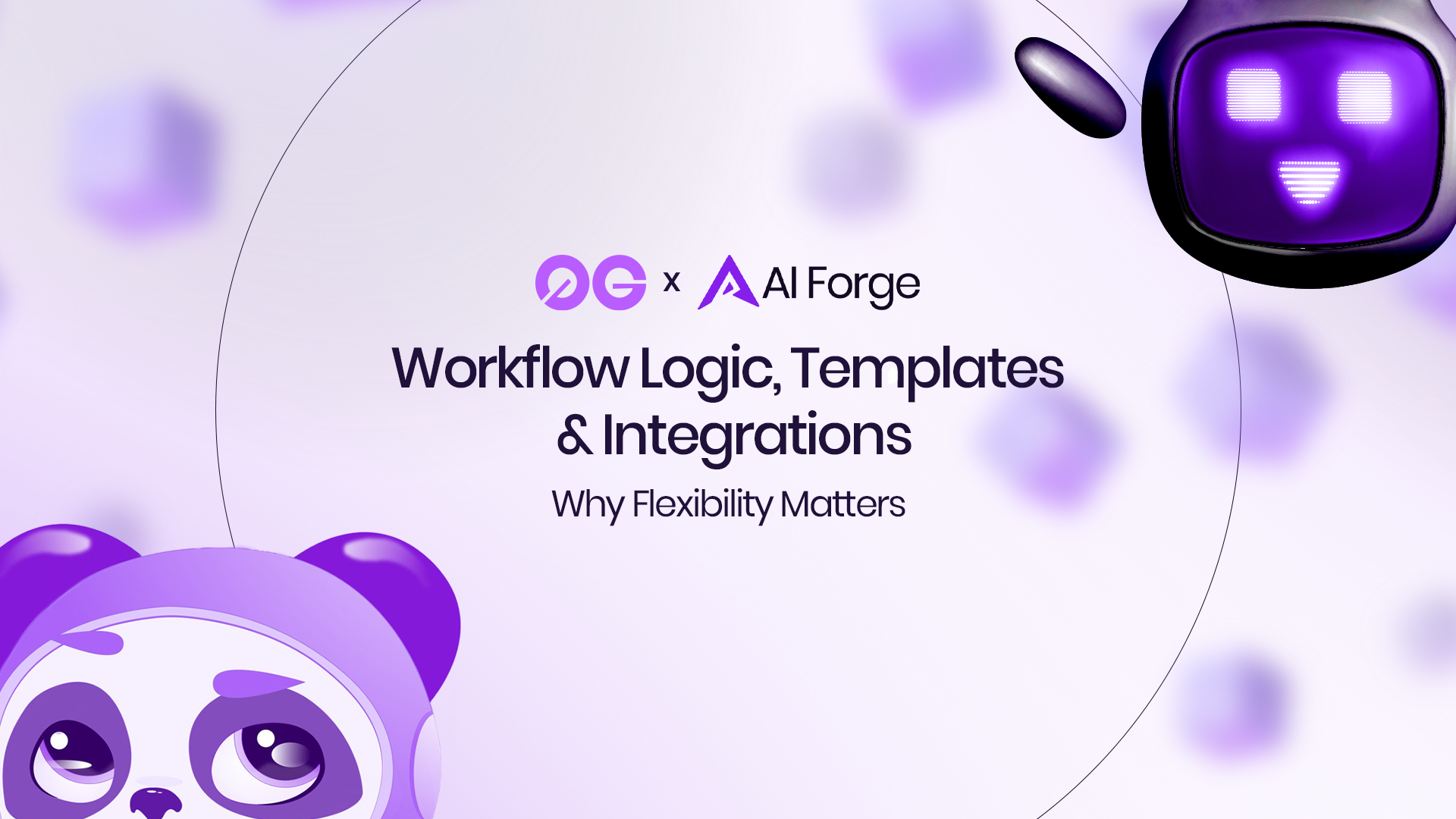 0G x AI Forge

Workflow Logic, Templates & Integrations

Why Flexibility Matters